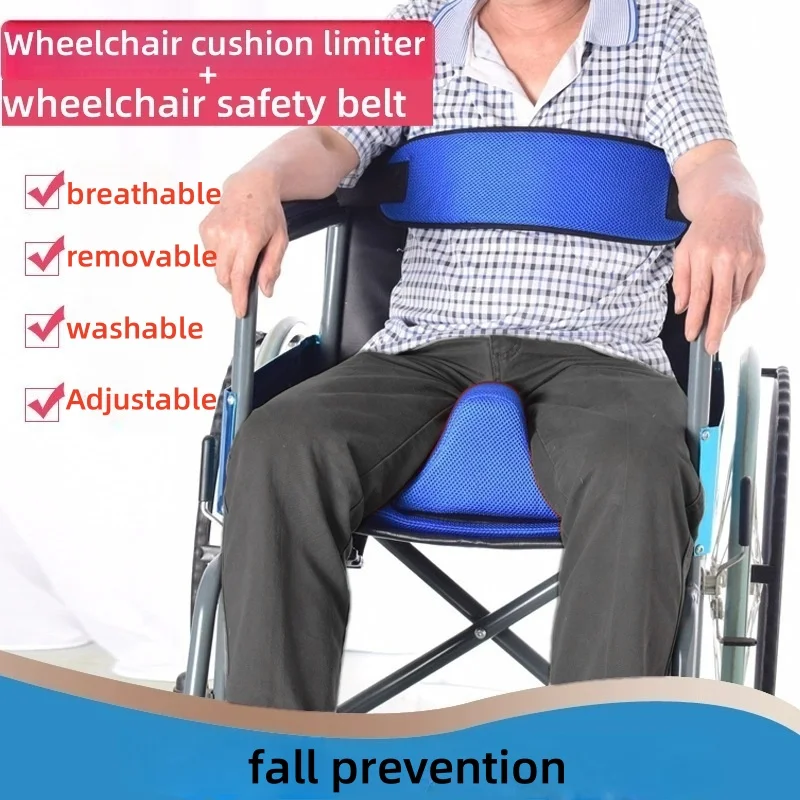 Wheelchair cushion limiter
+
wheelchair safety belt

breathable

removable

washable

Adjustable

fall prevention